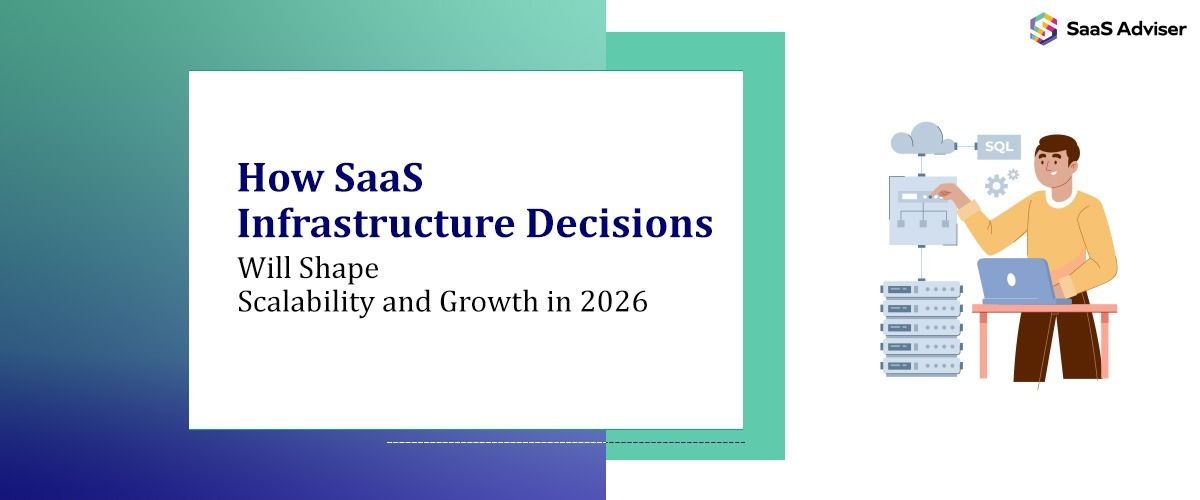 SaaS Adviser

How SaaS Infrastructure Decisions
Will Shape Scalability and Growth in 2026

SQL